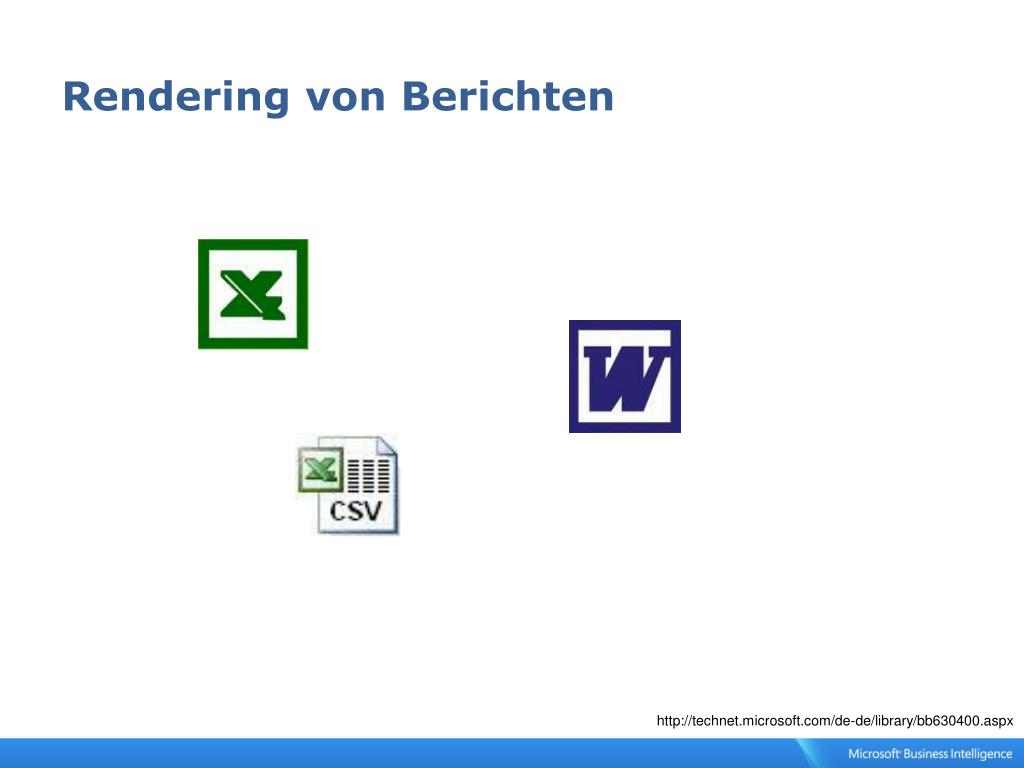 Rendering von Berichten

CSV

http://technet.microsoft.com/de-de/library/bb630400.aspx

Microsoft Business Intelligence